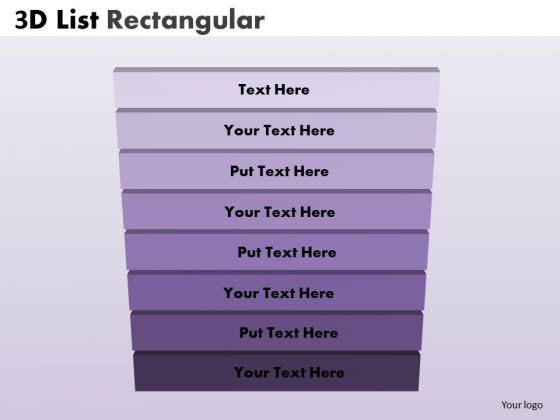 3D List Rectangular

Text Here

Your Text Here

Put Text Here

Your Text Here

Put Text Here

Your Text Here

Put Text Here

Your Text Here

Your logo